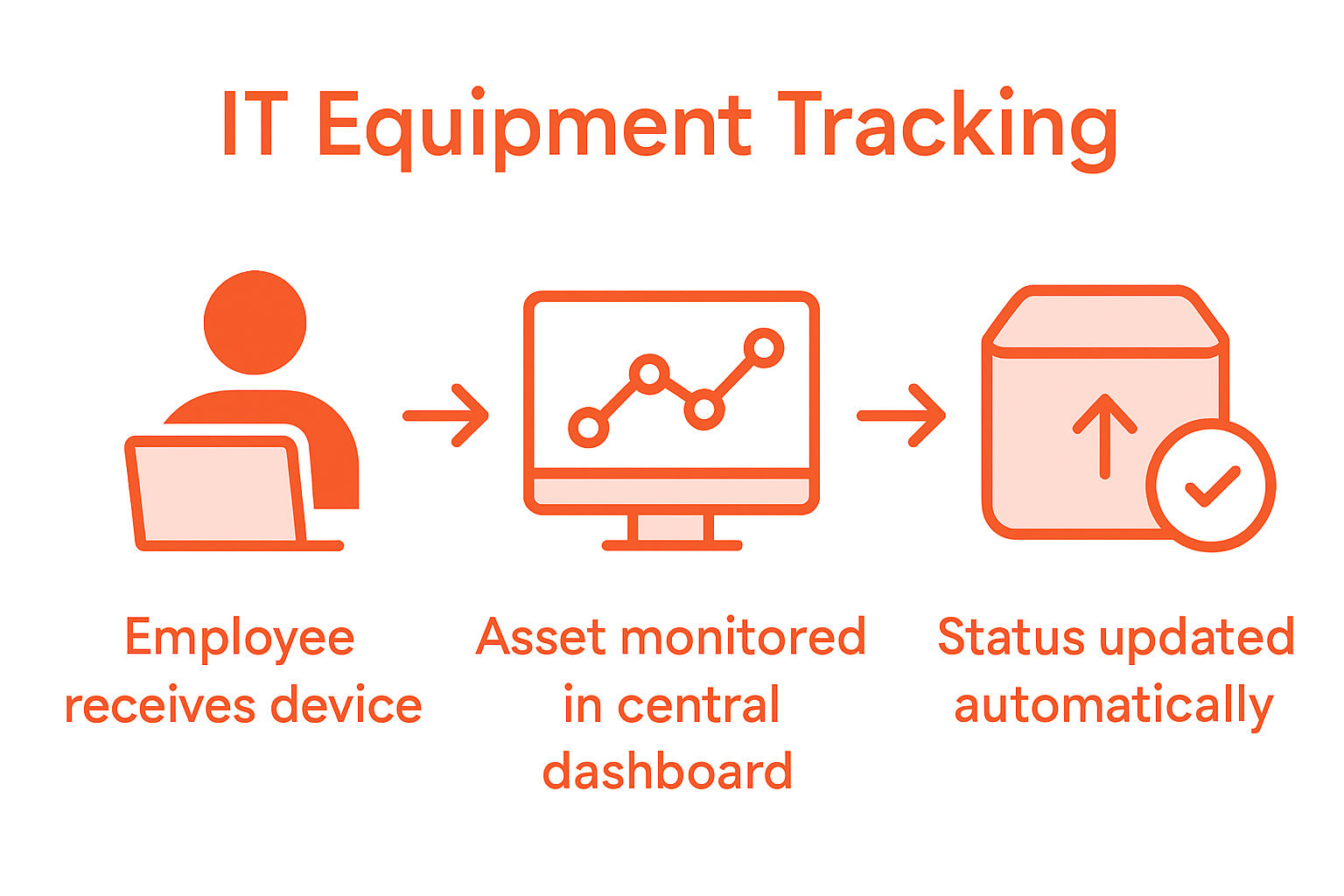 IT Equipment Tracking

Employee receives device

Asset monitored in central dashboard

Status updated automatically